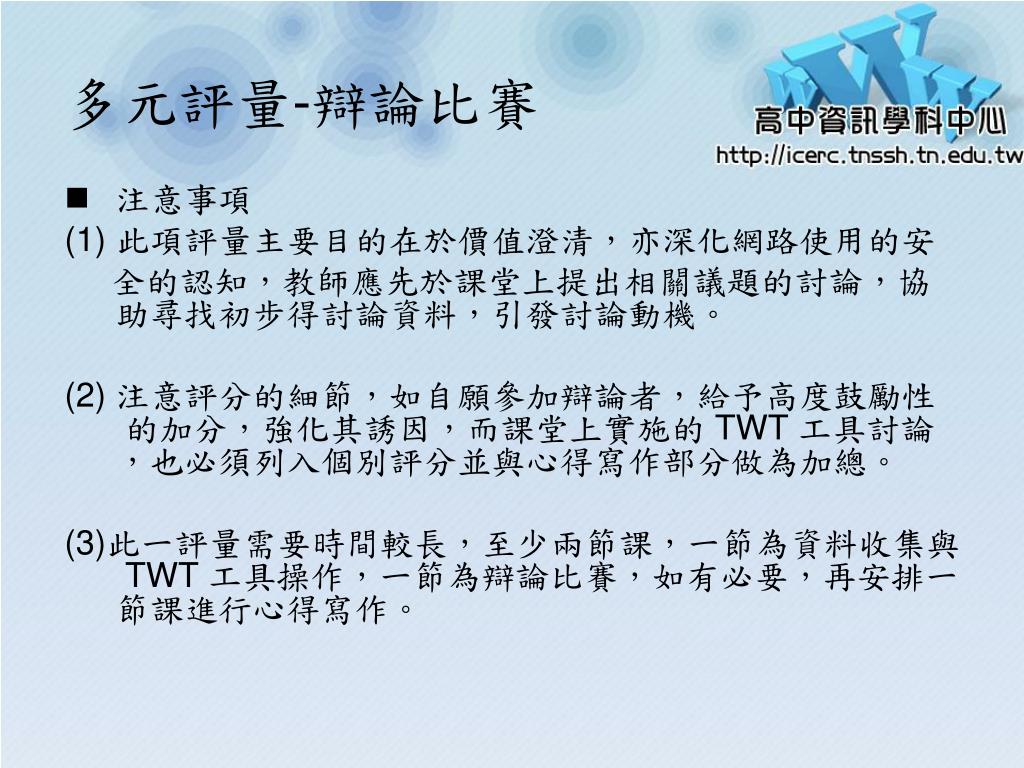 多元評量-辯論比賽

WWW
高中資訊學科中心
http://icerc.tnssh.tn.edu.tw

■ 注意事項

(1) 此項評量主要目的在於價值澄清，亦深化網路使用的安全的認知，教師應先於課堂上提出相關議題的討論，協助尋找初步得討論資料，引發討論動機。

(2) 注意評分的細節，如自願參加辯論者，給予高度鼓勵性的加分，強化其誘因，而課堂上實施的 TWT 工具討論，也必須列入個別評分並與心得寫作部分做為加總。

(3)此一評量需要時間較長，至少兩節課，一節為資料收集與 TWT 工具操作，一節為辯論比賽，如有必要，再安排一節課進行心得寫作。